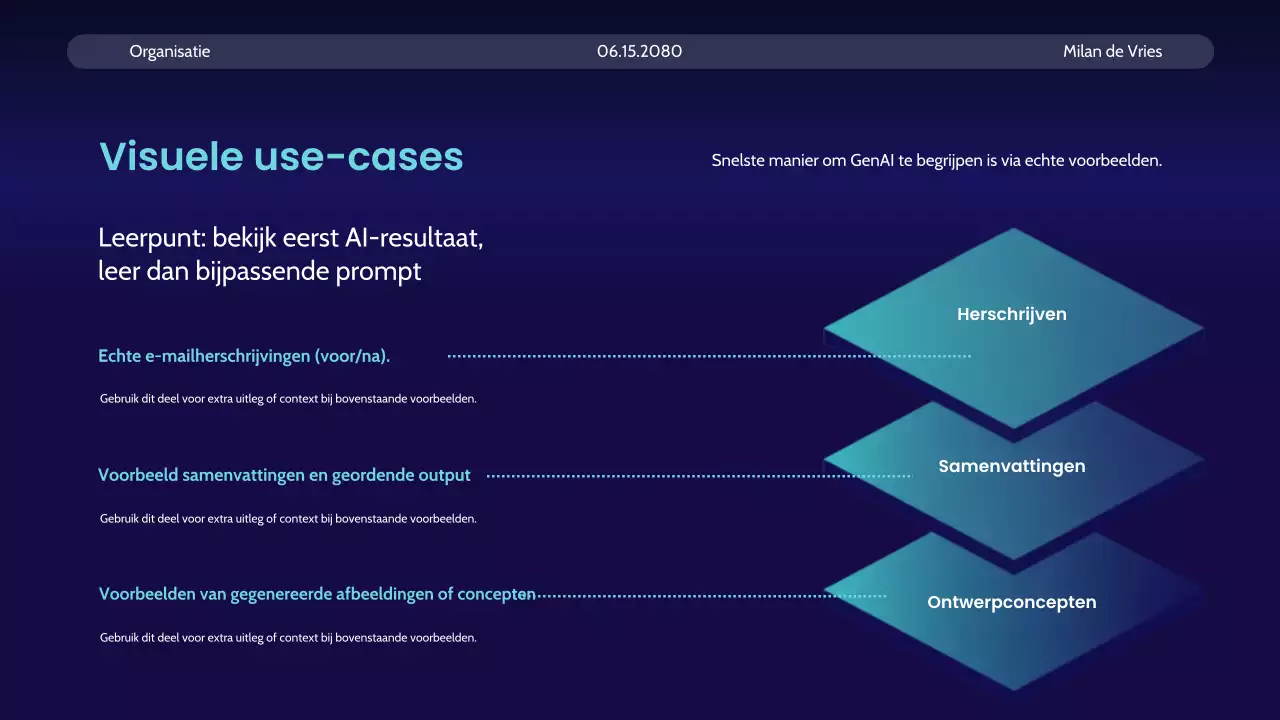 Organisatie 06.15.2080 Milan de Vries

Visuele use-cases

Snelste manier om GenAI te begrijpen is via echte voorbeelden.

Leerpunt: bekijk eerst AI-resultaat, leer dan bijpassende prompt

Echte e-mailherschrijvingen (voor/na).

Gebruik dit deel voor extra uitleg of context bij bovenstaande voorbeelden.

Voorbeeld samenvattingen en geordende output

Gebruik dit deel voor extra uitleg of context bij bovenstaande voorbeelden.

Voorbeelden van gegenereerde afbeeldingen of concepten

Gebruik dit deel voor extra uitleg of context bij bovenstaande voorbeelden.

Herschrijven

Samenvattingen

Ontwerpconcepten